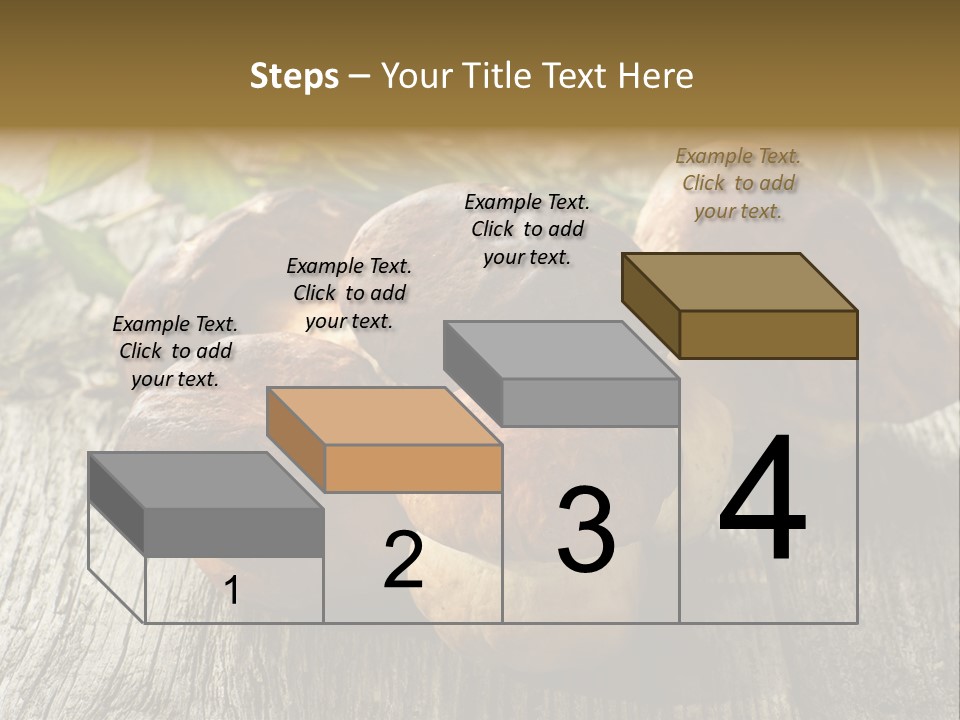 Steps – Your Title Text Here

Example Text. Click to add your text.

Example Text. Click to add your text.

Example Text. Click to add your text.

Example Text. Click to add your text.

1

2

3

4